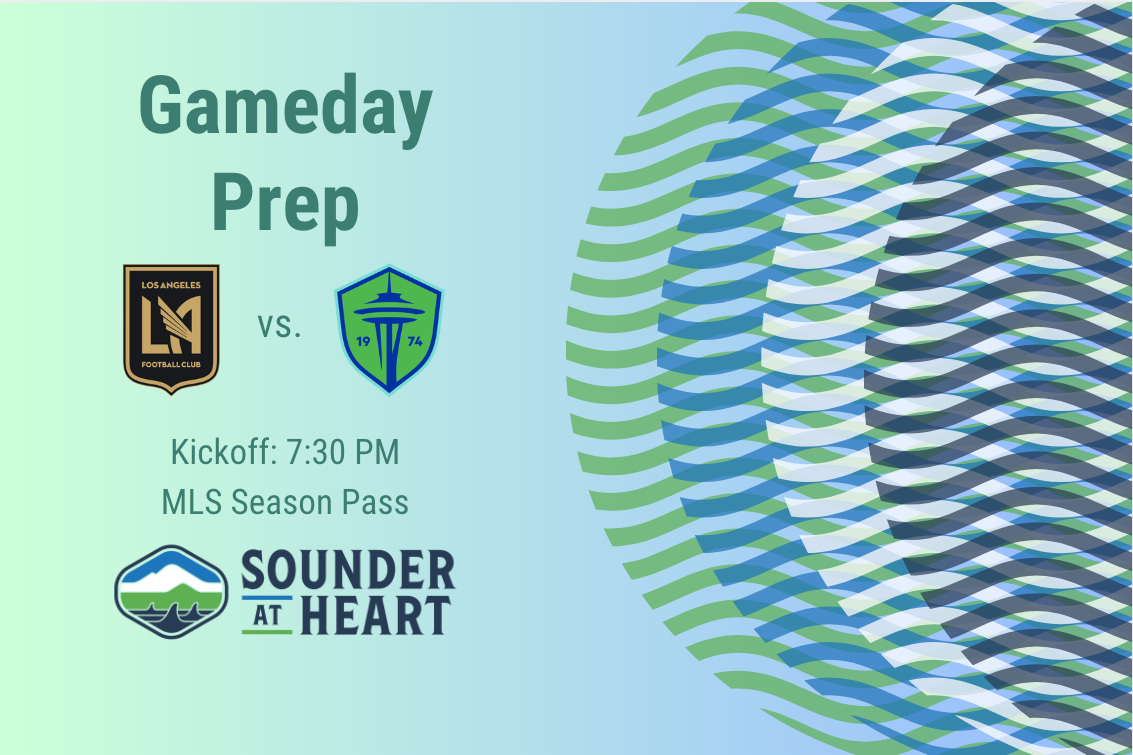 Gameday Prep

LOS ANGELES
LA
FOOTBALL CLUB

vs.

19 74

Kickoff: 7:30 PM
MLS Season Pass

SOUNDER AT HEART